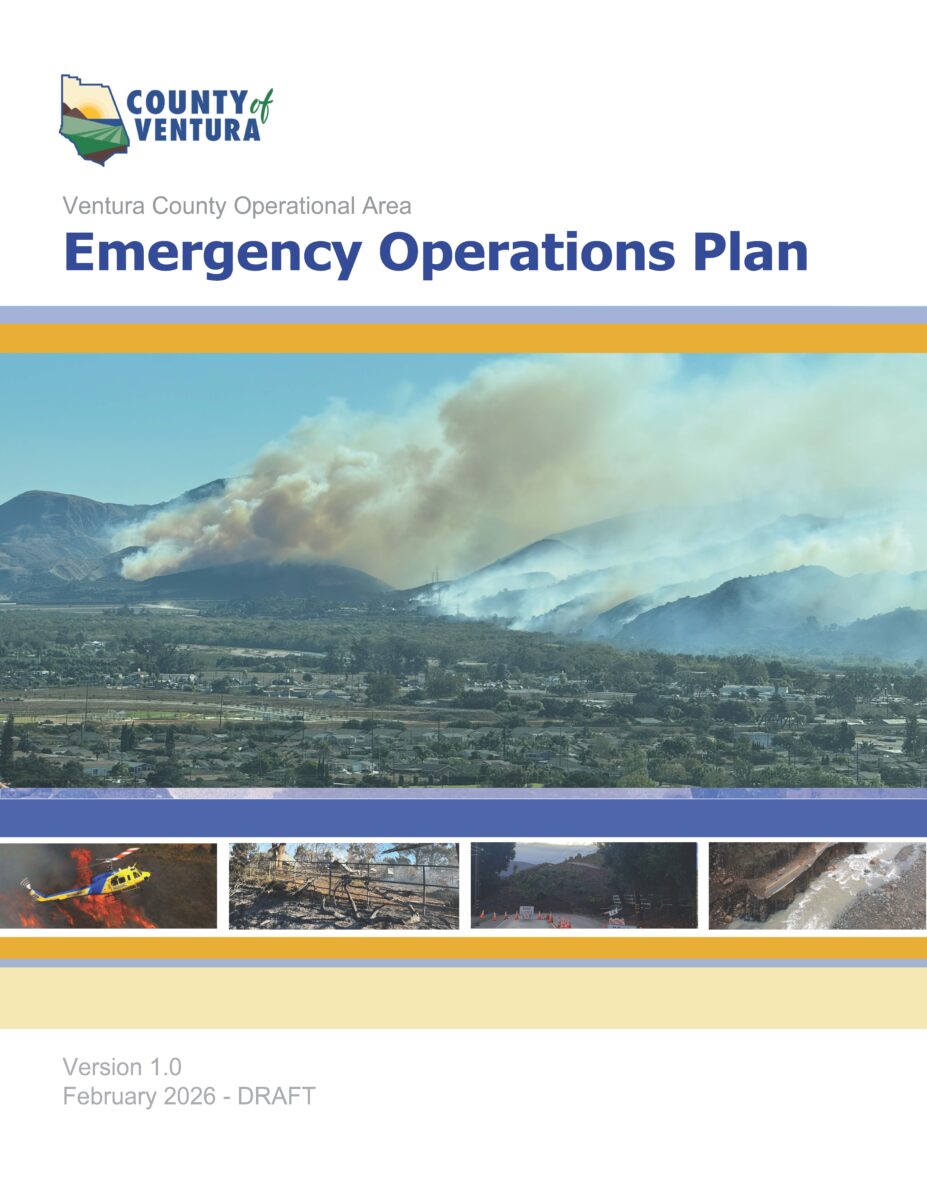 COUNTY of VENTURA

Ventura County Operational Area
Emergency Operations Plan

Version 1.0
February 2026 - DRAFT